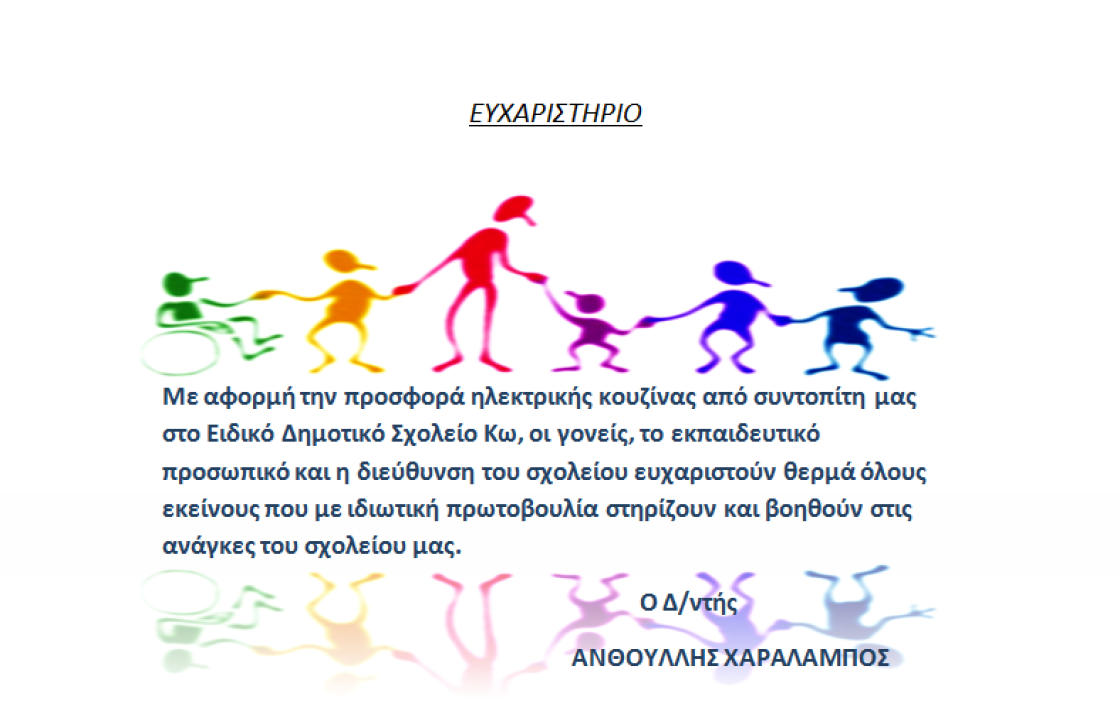 ΕΥΧΑΡΙΣΤΗΡΙΟ

Με αφορμή την προσφορά ηλεκτρικής κουζίνας από συντοπίτη μας στο Ειδικό Δημοτικό Σχολείο Κω, οι γονείς, το εκπαιδευτικό προσωπικό και η διεύθυνση του σχολείου ευχαριστούν θερμά όλους εκείνους που με ιδιωτική πρωτοβουλία στηρίζουν και βοηθούν στις ανάγκες του σχολείου μας.

Ο Δ/ντής

ΑΝΘΟΥΛΛΗΣ ΧΑΡΑΛΑΜΠΟΣ